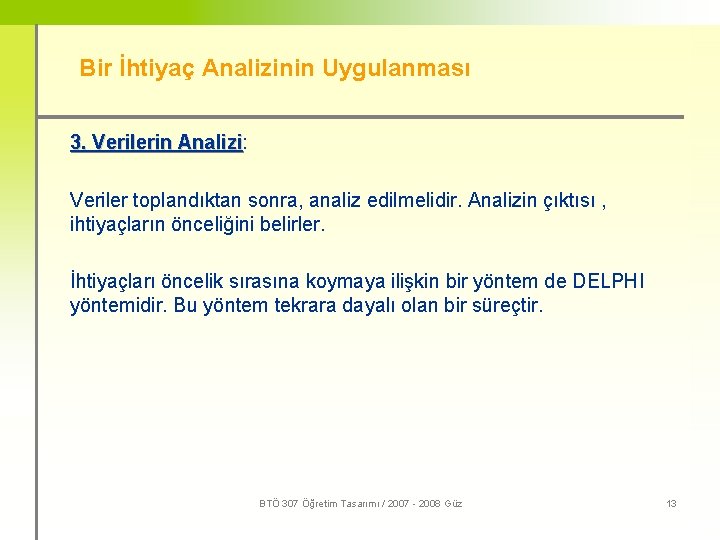 Bir İhtiyaç Analizinin Uygulanması

3. Verilerin Analizi:

Veriler toplandıktan sonra, analiz edilmelidir. Analizin çıktısı , ihtiyaçların önceliğini belirler.

İhtiyaçları öncelik sırasına koymaya ilişkin bir yöntem de DELPHI yöntemidir. Bu yöntem tekrara dayalı olan bir süreçtir.

BTÖ 307 Öğretim Tasarımı / 2007 - 2008 Güz

13